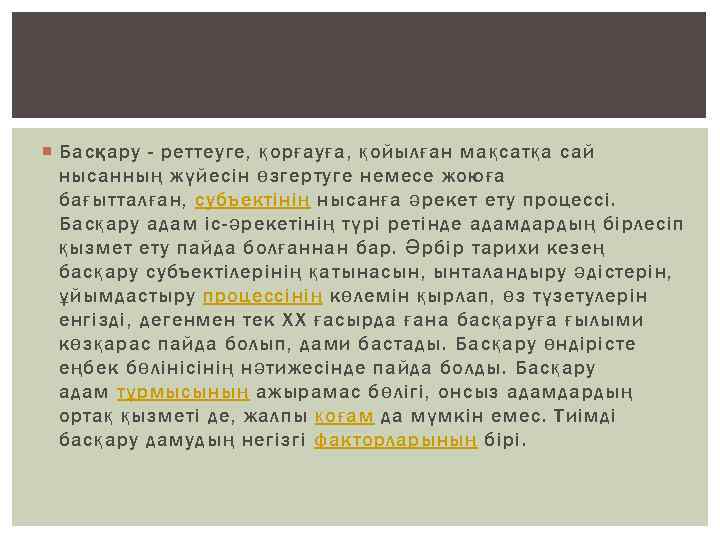 Басқару - реттеуге, қорғауға, қойылған мақсатқа сай нысанның жүйесін өзгертуге немесе жоюға бағытталған, субъектінің нысанға әрекет ету процессі. Басқару адам іс-әрекетінің түрі ретінде адамдардың бірлесіп қызмет ету пайда болғаннан бар. Әрбір тарихи кезең басқару субъектілерінің қатынасын, ынталандыру әдістерін, ұйымдастыру процессінің көлемін қырлап, өз түзетулерін енгізді, дегенмен тек XX ғасырда ғана басқаруға ғылыми көзқарас пайда болып, дами бастады. Басқару өндірісте еңбек бөлінісінің нәтижесінде пайда болды. Басқару адам тұрмысының ажырамас бөлігі, онсыз адамдардың ортақ қызметі де, жалпы қоғам да мүмкін емес. Тиімді басқару дамудың негізгі факторларының бірі.